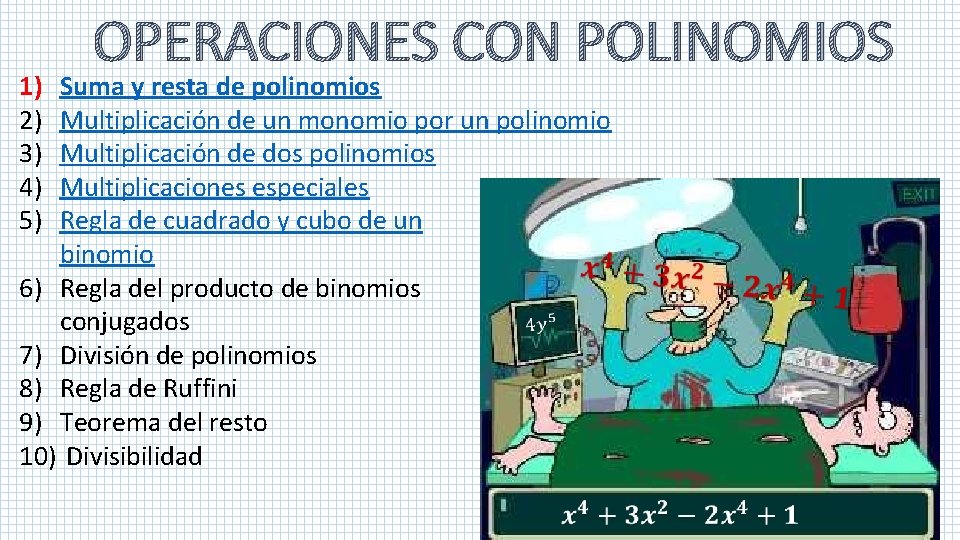 OPERACIONES CON POLINOMIOS

1) Suma y resta de polinomios
2) Multiplicación de un monomio por un polinomio
3) Multiplicación de dos polinomios
4) Multiplicaciones especiales
5) Regla de cuadrado y cubo de un binomio
6) Regla del producto de binomios conjugados
7) División de polinomios
8) Regla de Ruffini
9) Teorema del resto
10) Divisibilidad

EXIT

$x^4 + 3x^2 - 2x^4 + 1$

$4y^5$

$x^4 + 3x^2 - 2x^4 + 1$